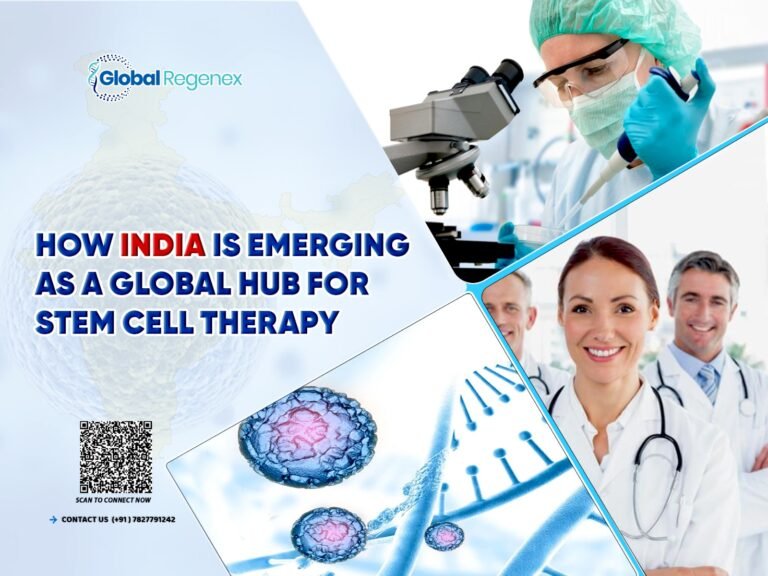 Global Regenex

HOW INDIA IS EMERGING AS A GLOBAL HUB FOR STEM CELL THERAPY

SCAN TO CONNECT NOW

CONTACT US (+91) 7827791242